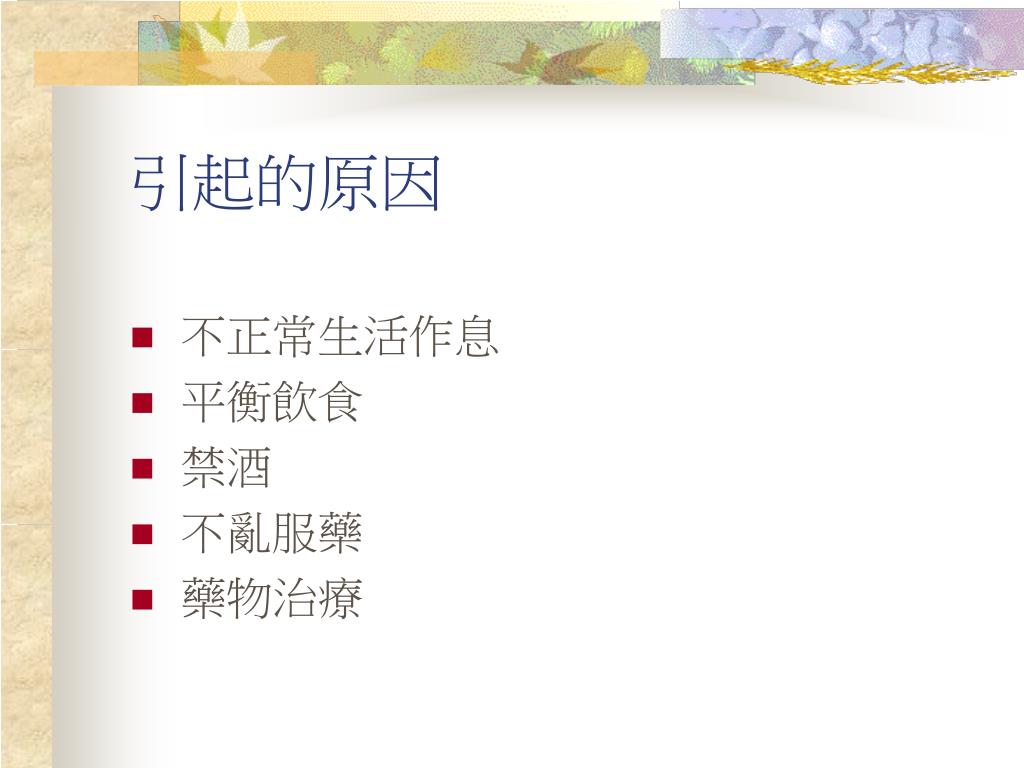 引起的原因

- 不正常生活作息
- 平衡飲食
- 禁酒
- 不亂服藥
- 藥物治療